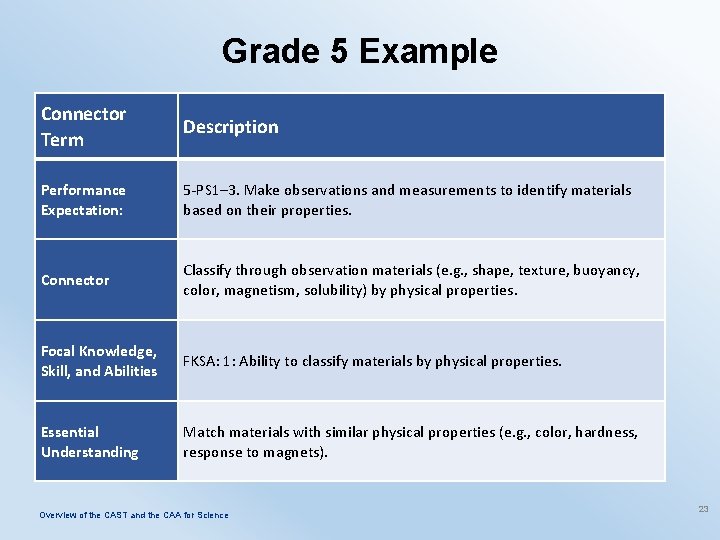 Grade 5 Example

| Connector Term | Description |
|---|---|
| Performance Expectation: | 5-PS1–3. Make observations and measurements to identify materials based on their properties. |
| Connector | Classify through observation materials (e.g., shape, texture, buoyancy, color, magnetism, solubility) by physical properties. |
| Focal Knowledge, Skill, and Abilities | FKSA: 1: Ability to classify materials by physical properties. |
| Essential Understanding | Match materials with similar physical properties (e.g., color, hardness, response to magnets). |

Overview of the CAST and the CAA for Science

23